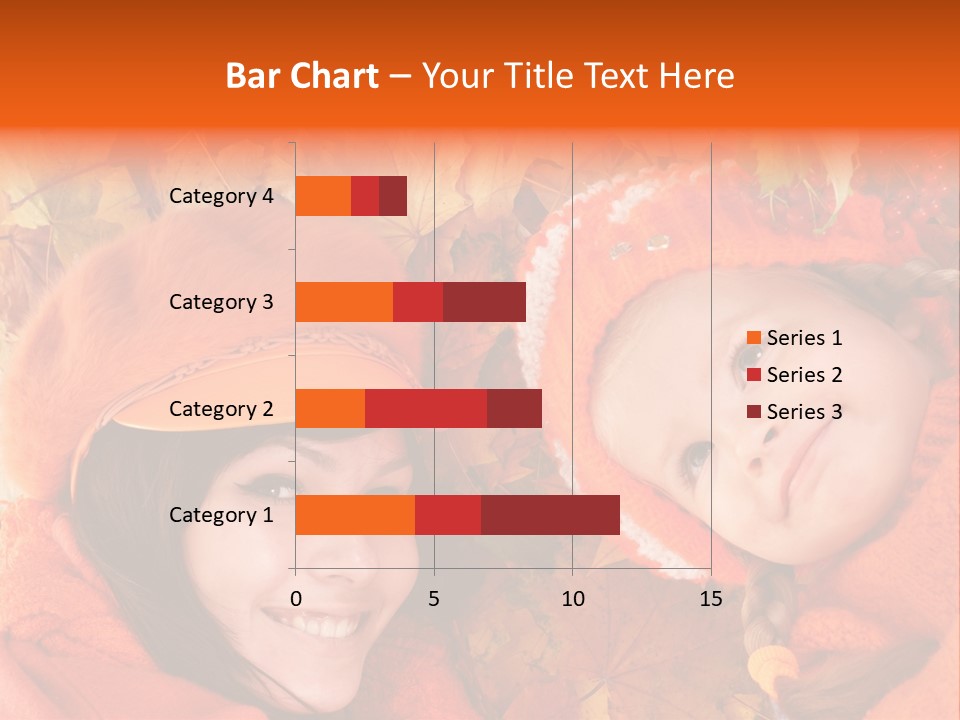 Bar Chart – Your Title Text Here

Category 4
Category 3
Category 2
Category 1

0
5
10
15

Series 1
Series 2
Series 3